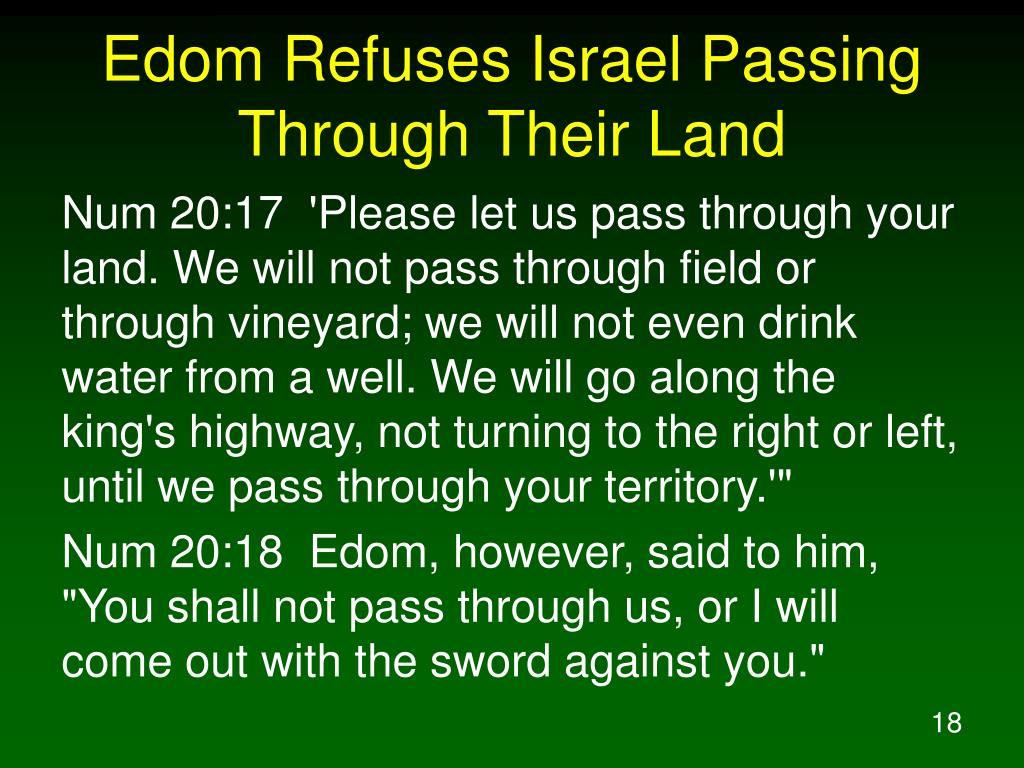 Edom Refuses Israel Passing Through Their Land

Num 20:17 'Please let us pass through your land. We will not pass through field or through vineyard; we will not even drink water from a well. We will go along the king's highway, not turning to the right or left, until we pass through your territory.'"

Num 20:18 Edom, however, said to him, "You shall not pass through us, or I will come out with the sword against you."

18